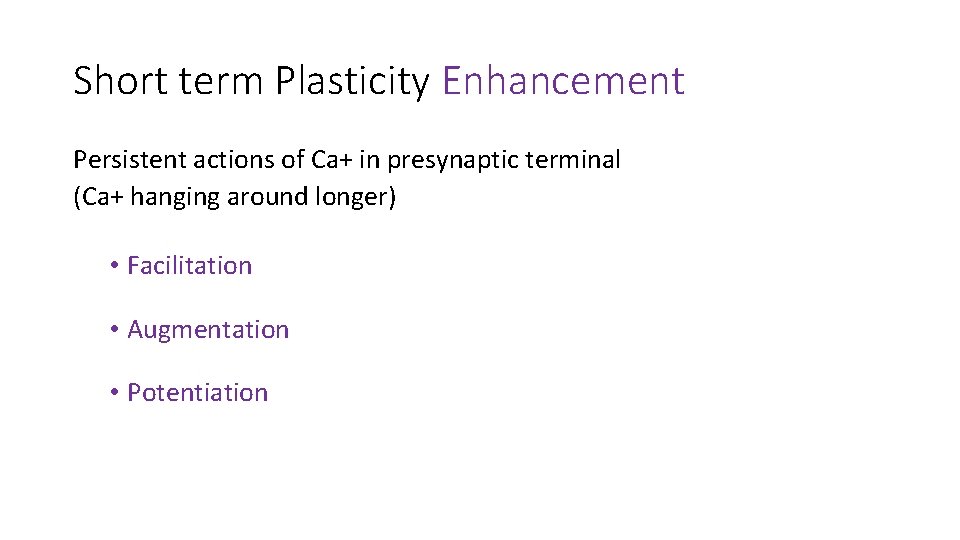 Short term Plasticity Enhancement

Persistent actions of Ca+ in presynaptic terminal
(Ca+ hanging around longer)

• Facilitation

• Augmentation

• Potentiation